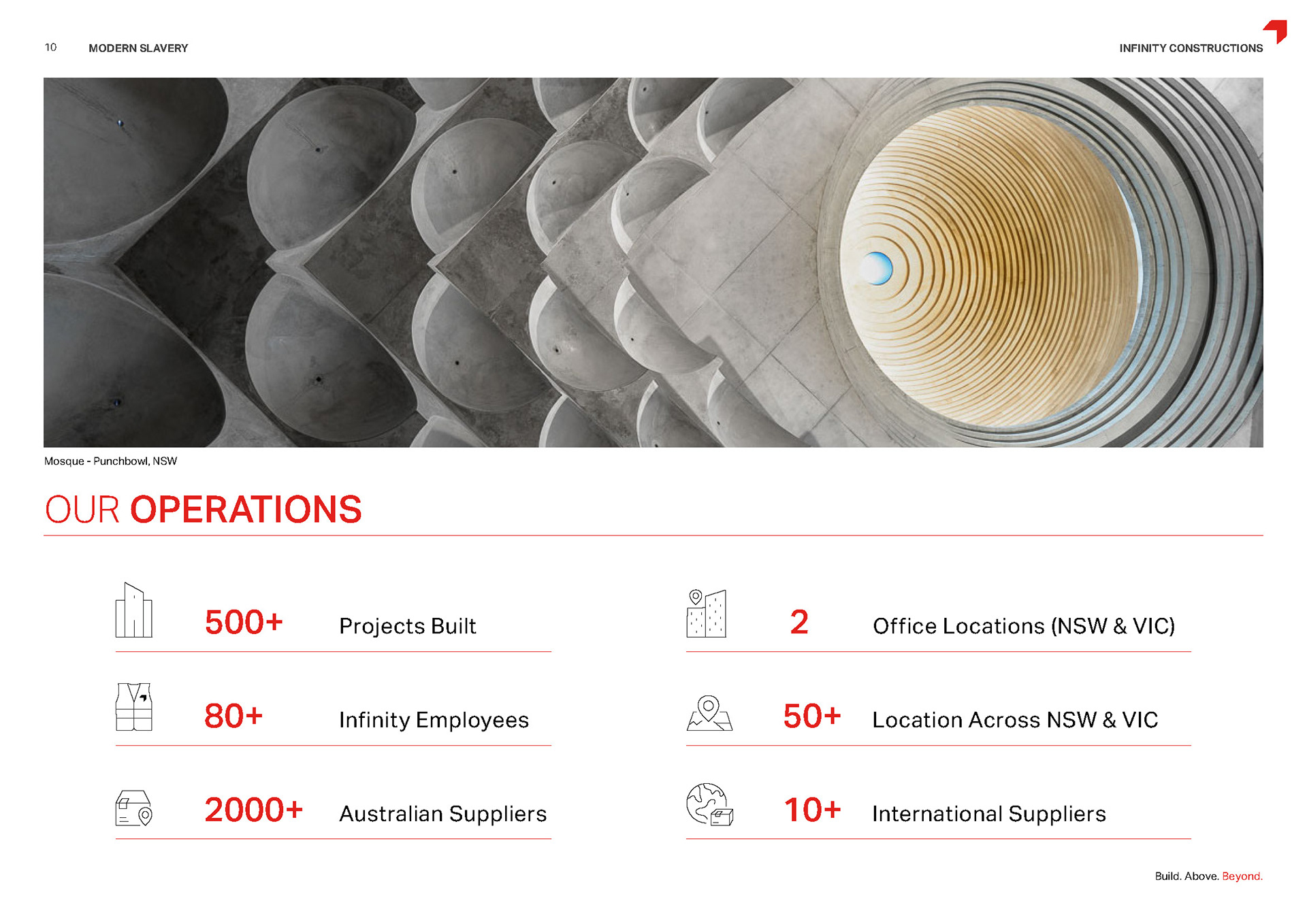 10 MODERN SLAVERY

INFINITY CONSTRUCTIONS

Mosque - Punchbowl, NSW

OUR OPERATIONS

500+ Projects Built

80+ Infinity Employees

2000+ Australian Suppliers

2 Office Locations (NSW & VIC)

50+ Location Across NSW & VIC

10+ International Suppliers

Build. Above. Beyond.